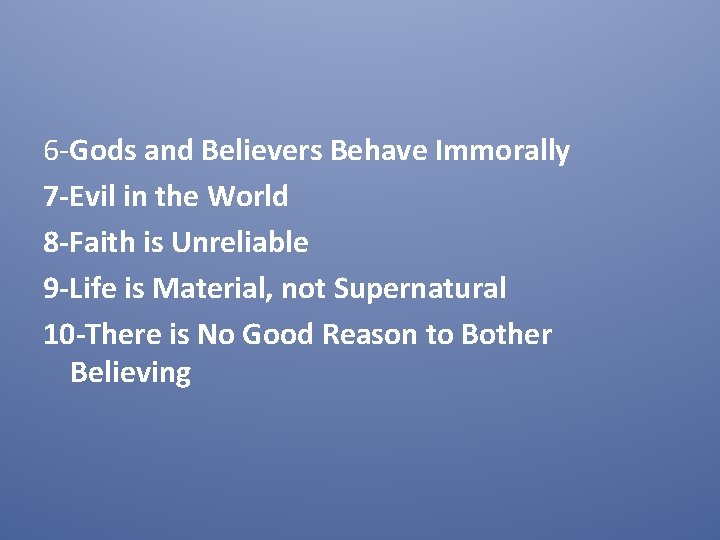 6-Gods and Believers Behave Immorally
7-Evil in the World
8-Faith is Unreliable
9-Life is Material, not Supernatural
10-There is No Good Reason to Bother Believing